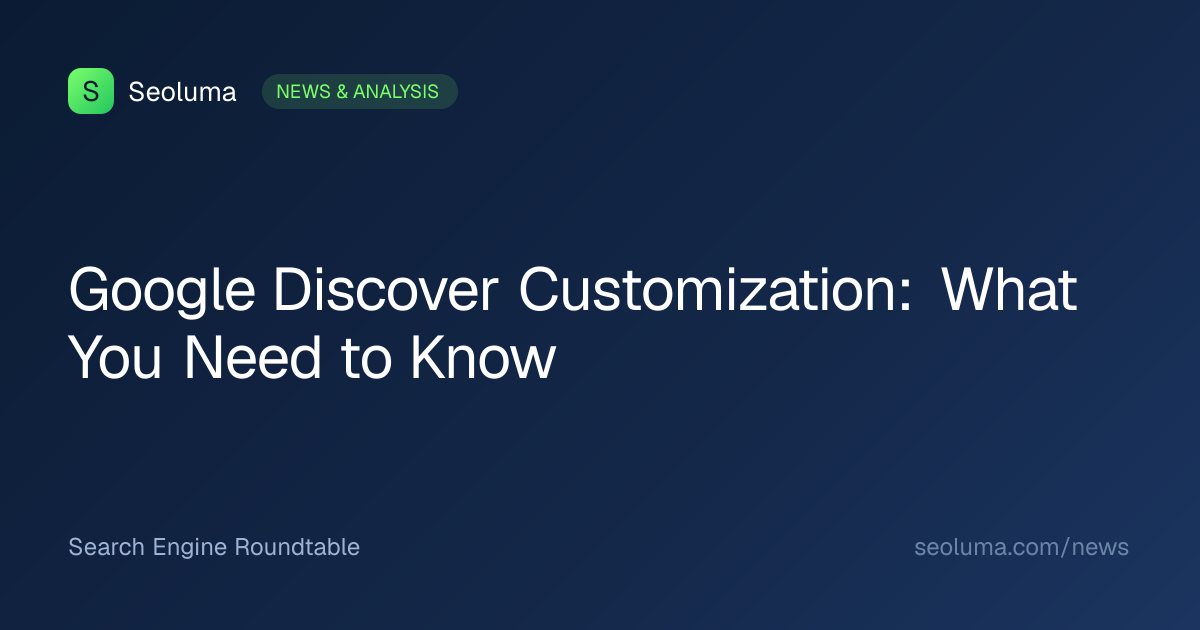 S Seoluma NEWS & ANALYSIS

Google Discover Customization: What You Need to Know

Search Engine Roundtable

seoluma.com/news